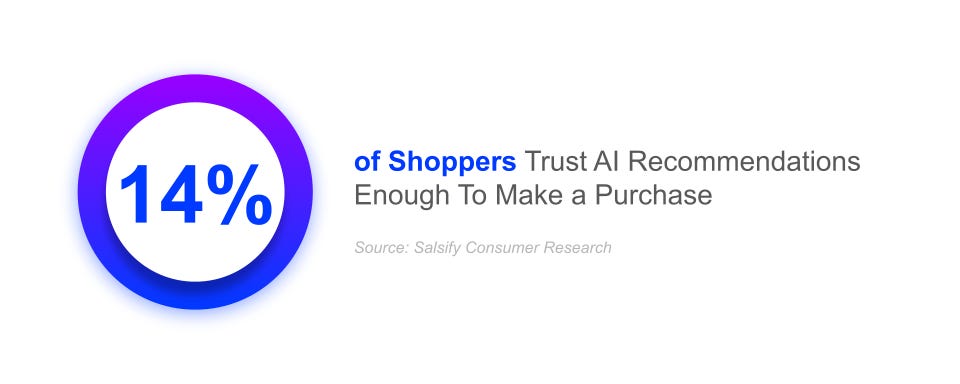 14%

of Shoppers Trust AI Recommendations Enough To Make a Purchase

Source: Salsify Consumer Research